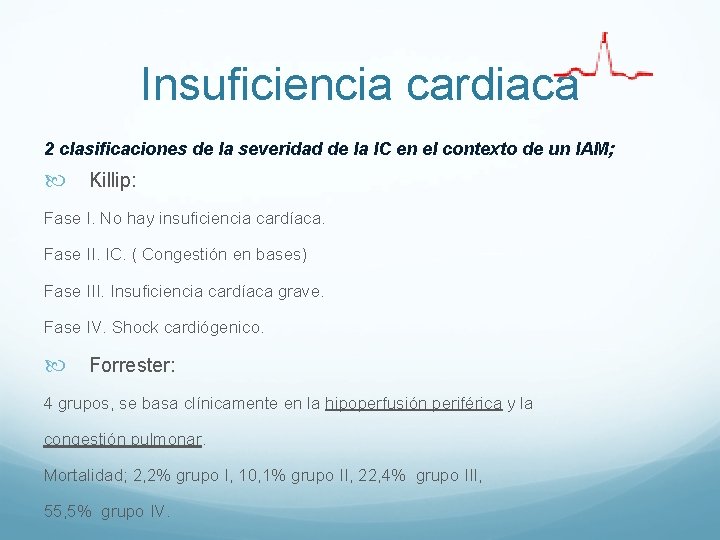 Insuficiencia cardiaca

2 clasificaciones de la severidad de la IC en el contexto de un IAM;

Killip:

Fase I. No hay insuficiencia cardíaca.

Fase II. IC. ( Congestión en bases)

Fase III. Insuficiencia cardíaca grave.

Fase IV. Shock cardiógenico.

Forrester:

4 grupos, se basa clínicamente en la hipoperfusión periférica y la congestión pulmonar.

Mortalidad; 2,2% grupo I, 10,1% grupo II, 22,4% grupo III, 55,5% grupo IV.